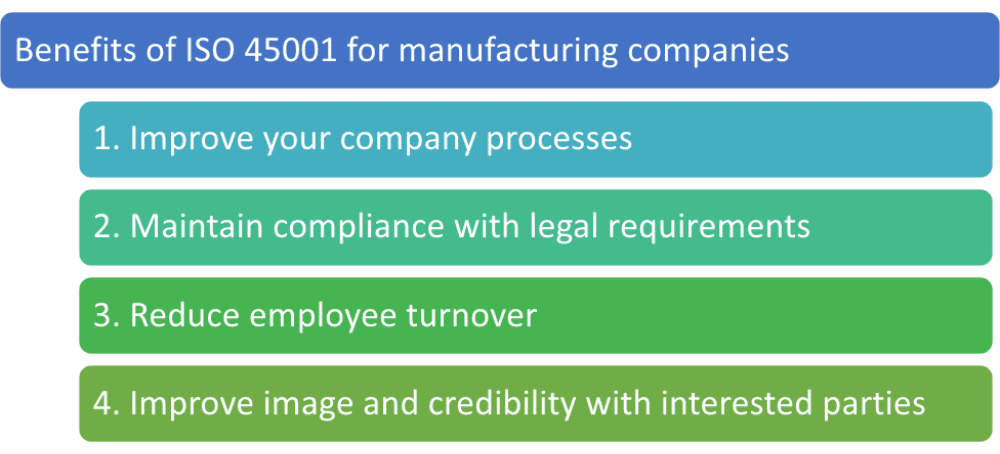 Benefits of ISO 45001 for manufacturing companies

1. Improve your company processes

2. Maintain compliance with legal requirements

3. Reduce employee turnover

4. Improve image and credibility with interested parties